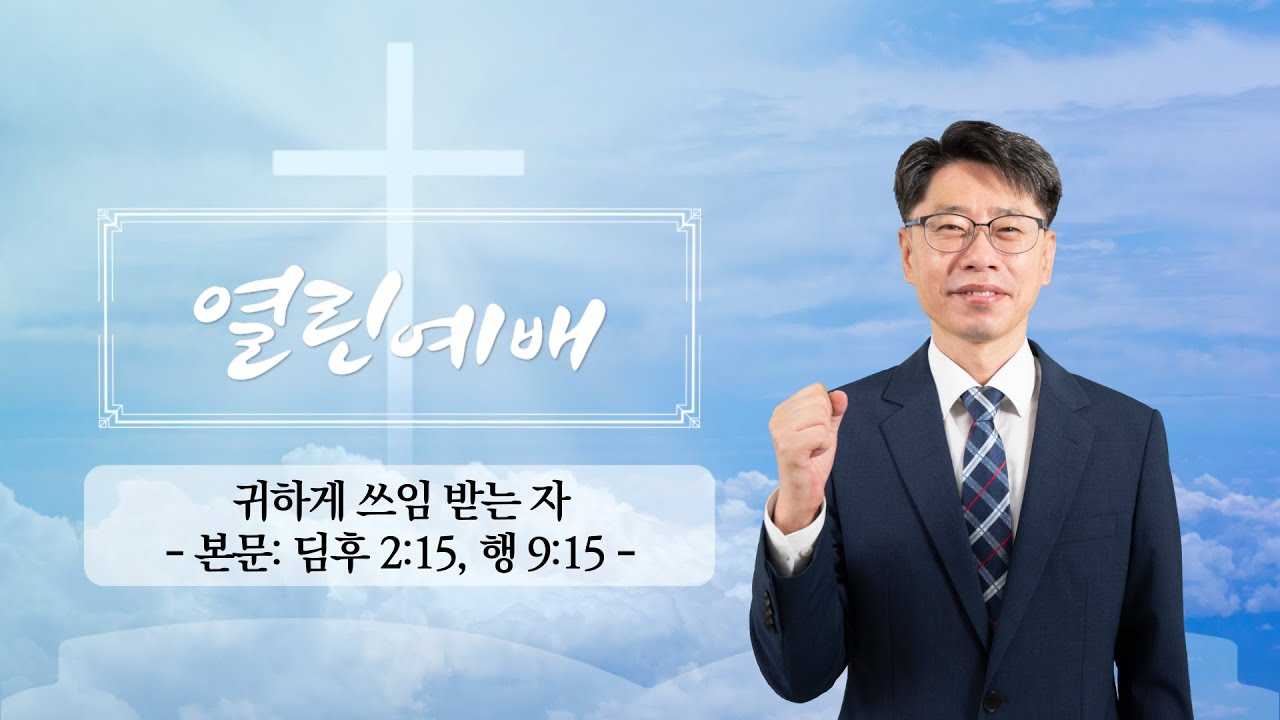 열린예배

귀하게 쓰임 받는 자
- 본문: 딤후 2:15, 행 9:15 -